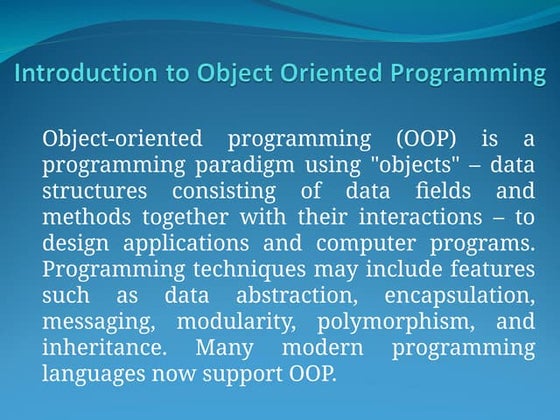 Introduction to Object Oriented Programming

Object-oriented programming (OOP) is a programming paradigm using "objects" – data structures consisting of data fields and methods together with their interactions – to design applications and computer programs. Programming techniques may include features such as data abstraction, encapsulation, messaging, modularity, polymorphism, and inheritance. Many modern programming languages now support OOP.